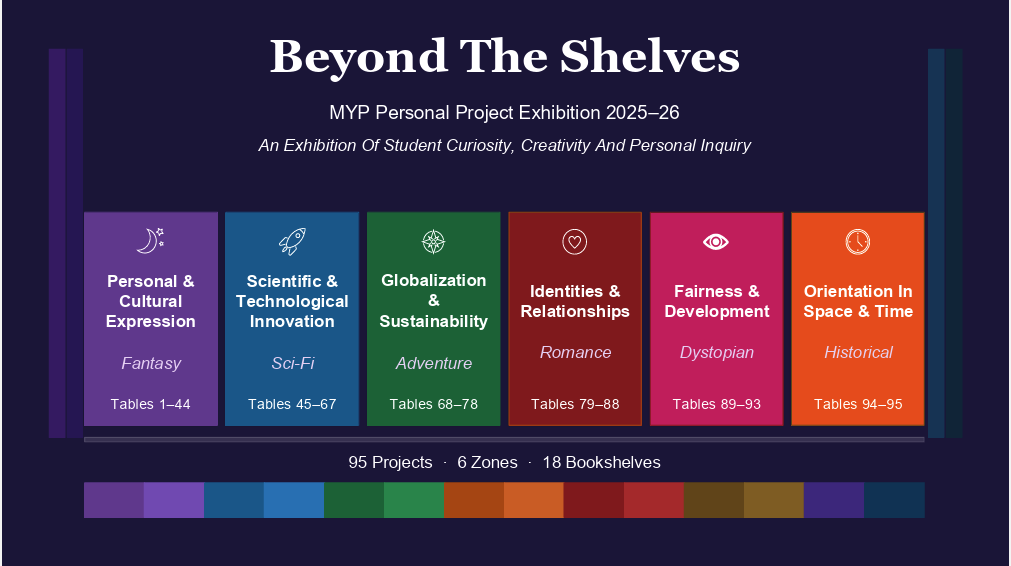 Beyond The Shelves

MYP Personal Project Exhibition 2025–26

An Exhibition Of Student Curiosity, Creativity And Personal Inquiry

Personal & Cultural Expression
Fantasy
Tables 1–44

Scientific & Technological Innovation
Sci-Fi
Tables 45–67

Globalization & Sustainability
Adventure
Tables 68–78

Identities & Relationships
Romance
Tables 79–88

Fairness & Development
Dystopian
Tables 89–93

Orientation In Space & Time
Historical
Tables 94–95

95 Projects · 6 Zones · 18 Bookshelves